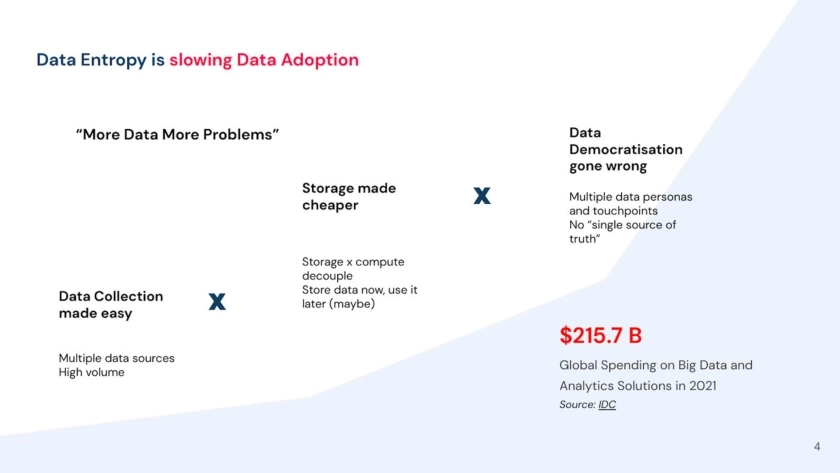 Data Entropy is slowing Data Adoption

"More Data More Problems"

Data Collection made easy

Multiple data sources
High volume

X

Storage made cheaper

Storage x compute decouple
Store data now, use it later (maybe)

X

Data Democratisation gone wrong

Multiple data personas and touchpoints
No "single source of truth"

$215.7 B

Global Spending on Big Data and Analytics Solutions in 2021

Source: IDC

4